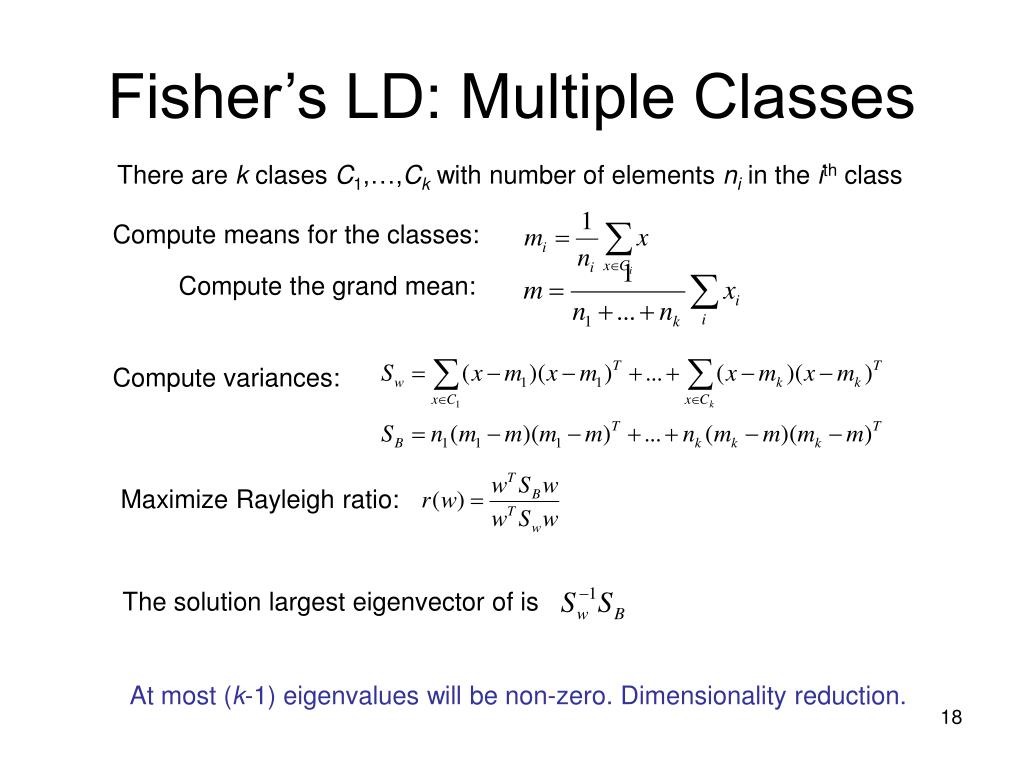 Fisher's LD: Multiple Classes

There are $k$ clases $C_1,\ldots,C_k$ with number of elements $n_i$ in the $i^{th}$ class

Compute means for the classes: $m_i = \frac{1}{n_i}\sum_{x \in C_i} x$

Compute the grand mean: $m = \frac{1}{n_1 + \ldots + n_k}\sum_i x_i$

Compute variances: $S_w = \sum_{x \in C_1}(x - m_1)(x - m_1)^T + \ldots + \sum_{x \in C_k}(x - m_k)(x - m_k)^T$

$S_B = n_1(m_1 - m)(m_1 - m)^T + \ldots + n_k(m_k - m)(m_k - m)^T$

Maximize Rayleigh ratio: $r(w) = \frac{w^T S_B w}{w^T S_w w}$

The solution largest eigenvector of is $S_w^{-1} S_B$

At most ($k$-1) eigenvalues will be non-zero. Dimensionality reduction.

18